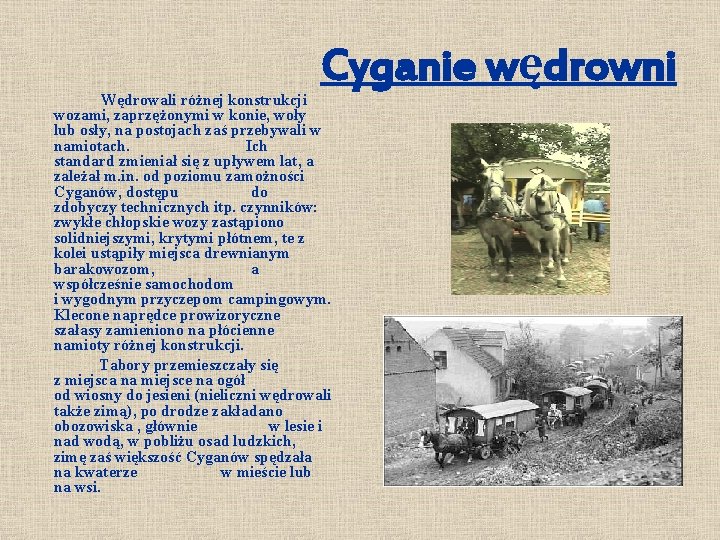 Cyganie wędrowni

Wędrowali różnej konstrukcji wozami, zaprzężonymi w konie, woły lub osły, na postojach zaś przebywali w namiotach. Ich standard zmieniał się z upływem lat, a zależał m.in. od poziomu zamożności Cyganów, dostępu do zdobyczy technicznych itp. czynników: zwykłe chłopskie wozy zastąpiono solidniejszymi, krytymi płótnem, te z kolei ustąpiły miejsca drewnianym barakowozom, a współcześnie samochodom i wygodnym przyczepom campingowym. Klecone naprędce prowizoryczne szałasy zamieniono na płócienne namioty różnej konstrukcji.

Tabory przemieszczały się z miejsca na miejsce na ogół od wiosny do jesieni (nieliczni wędrowali także zimą), po drodze zakładano obozowiska , głównie w lesie i nad wodą, w pobliżu osad ludzkich, zimę zaś większość Cyganów spędzała na kwaterze w mieście lub na wsi.